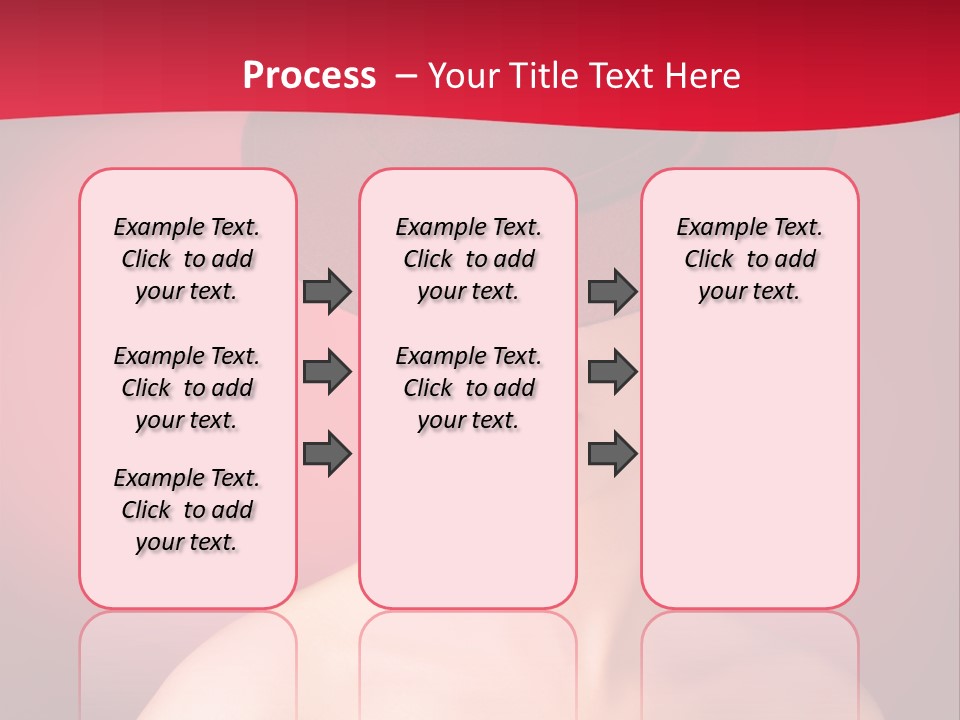 Process – Your Title Text Here

Example Text. Click to add your text.

Example Text. Click to add your text.

Example Text. Click to add your text.

Example Text. Click to add your text.

Example Text. Click to add your text.

Example Text. Click to add your text.